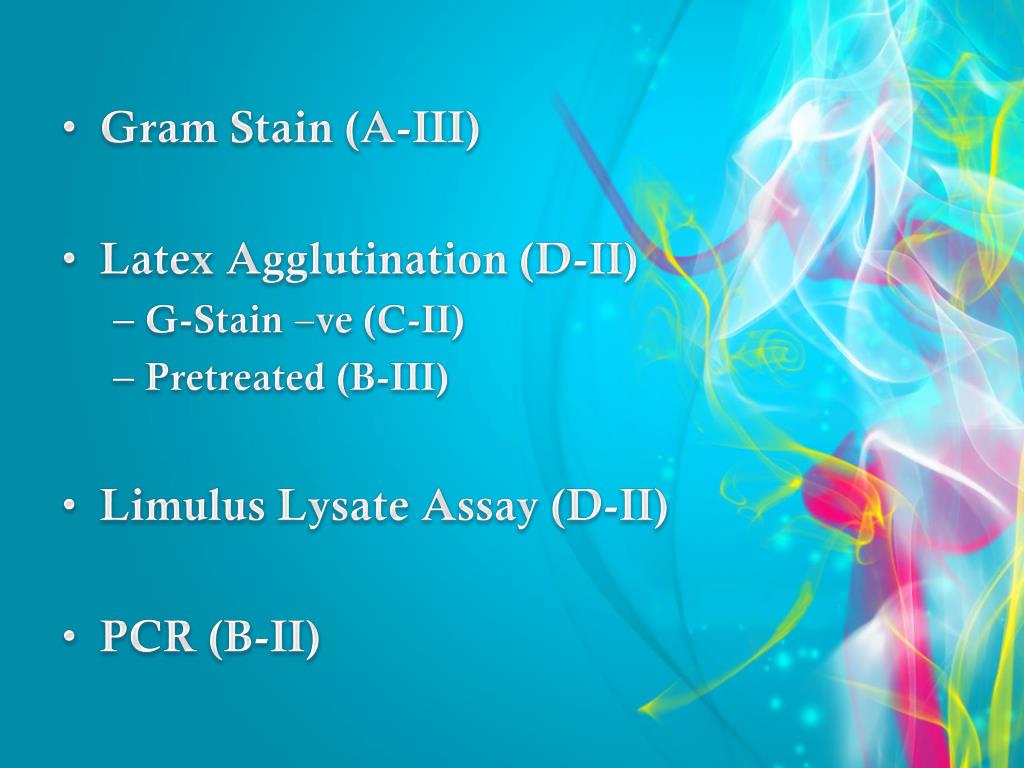 • Gram Stain (A-III)

• Latex Agglutination (D-II)
– G-Stain –ve (C-II)
– Pretreated (B-III)

• Limulus Lysate Assay (D-II)

• PCR (B-II)